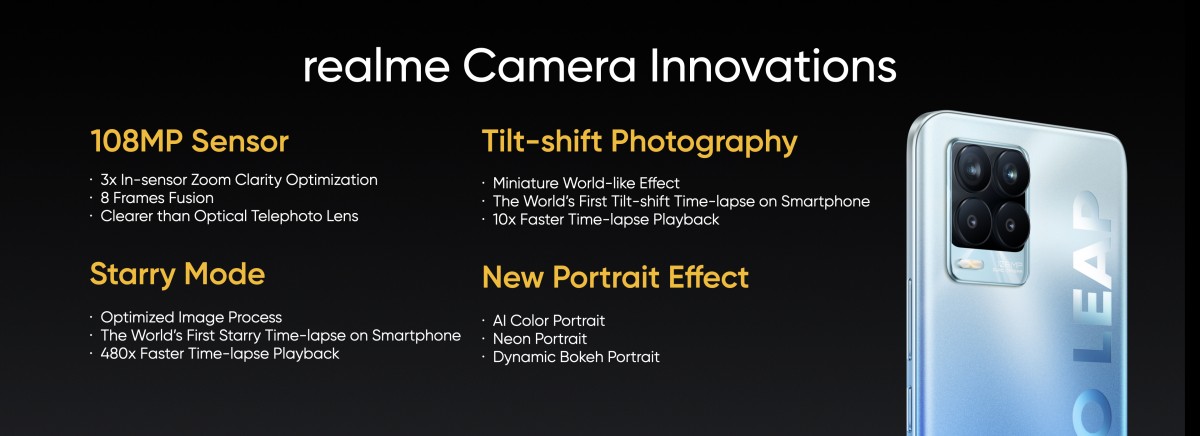 realme Camera Innovations

108MP Sensor

· 3x In-sensor Zoom Clarity Optimization
· 8 Frames Fusion
· Clearer than Optical Telephoto Lens

Starry Mode

· Optimized Image Process
· The World's First Starry Time-lapse on Smartphone
· 480x Faster Time-lapse Playback

Tilt-shift Photography

· Miniature World-like Effect
· The World's First Tilt-shift Time-lapse on Smartphone
· 10x Faster Time-lapse Playback

New Portrait Effect

· AI Color Portrait
· Neon Portrait
· Dynamic Bokeh Portrait

O LEAP